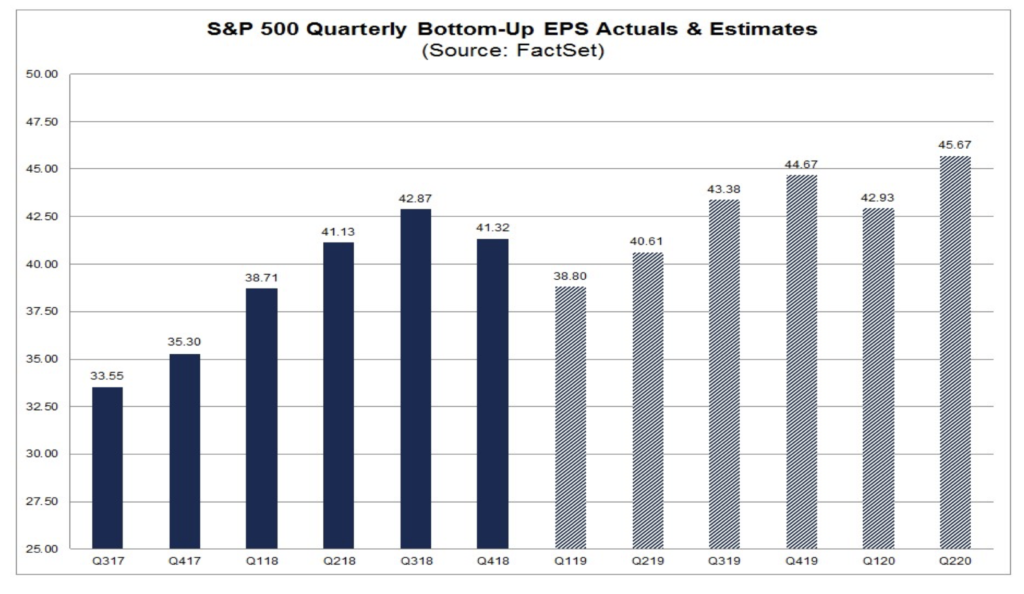 S&P 500 Quarterly Bottom-Up EPS Actuals & Estimates
(Source: FactSet)

50.00
47.50
45.00
42.50
40.00
37.50
35.00
32.50
30.00
27.50
25.00

33.55
35.30
38.71
41.13
42.87
41.32
38.80
40.61
43.38
44.67
42.93
45.67

Q317
Q417
Q118
Q218
Q318
Q418
Q119
Q219
Q319
Q419
Q120
Q220